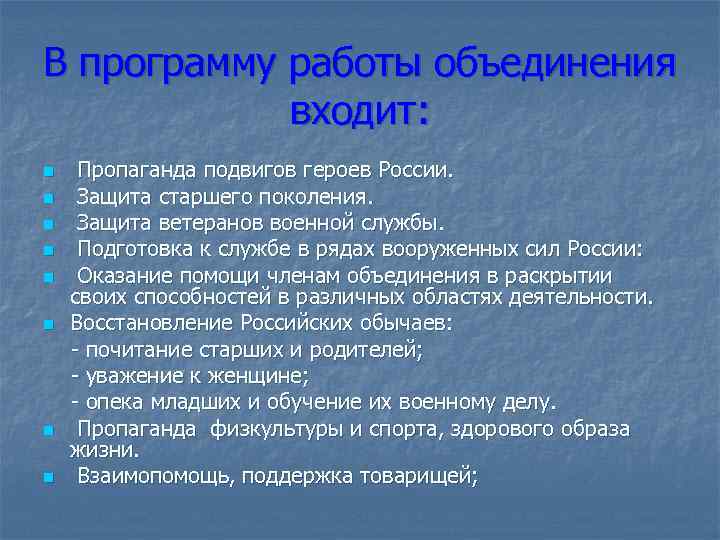 В программу работы объединения входит:

Пропаганда подвигов героев России.
Защита старшего поколения.
Защита ветеранов военной службы.
Подготовка к службе в рядах вооруженных сил России:
Оказание помощи членам объединения в раскрытии своих способностей в различных областях деятельности.
Восстановление Российских обычаев:
- почитание старших и родителей;
- уважение к женщине;
- опека младших и обучение их военному делу.
Пропаганда физкультуры и спорта, здорового образа жизни.
Взаимопомощь, поддержка товарищей;